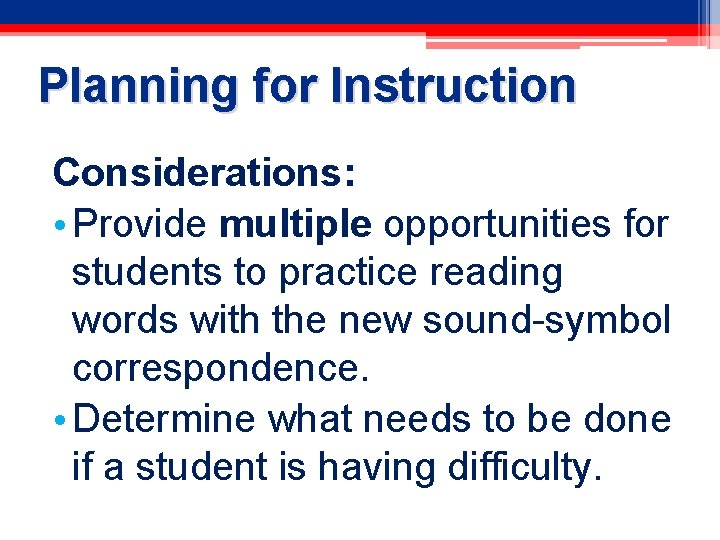 Planning for Instruction

Considerations:

• Provide multiple opportunities for students to practice reading words with the new sound-symbol correspondence.
• Determine what needs to be done if a student is having difficulty.